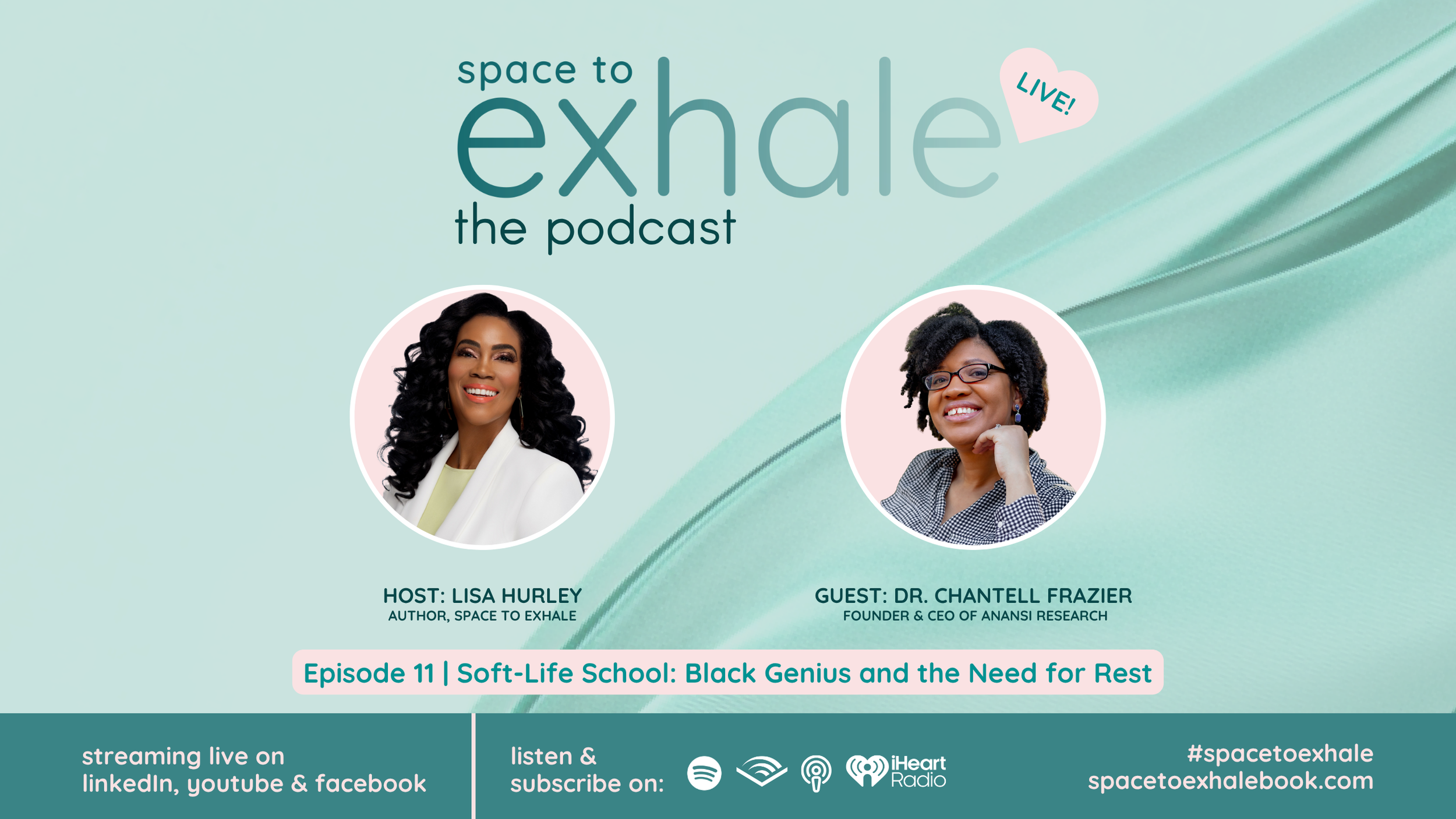 space to
exhale
the podcast

LIVE!

HOST: LISA HURLEY
AUTHOR, SPACE TO EXHALE

GUEST: DR. CHANTELL FRAZIER
FOUNDER & CEO OF ANANSI RESEARCH

Episode 11 | Soft-Life School: Black Genius and the Need for Rest

streaming live on
linkedIn, youtube & facebook

listen &
subscribe on:

iHeart Radio

#spacetoexhale
spacetoexhalebook.com